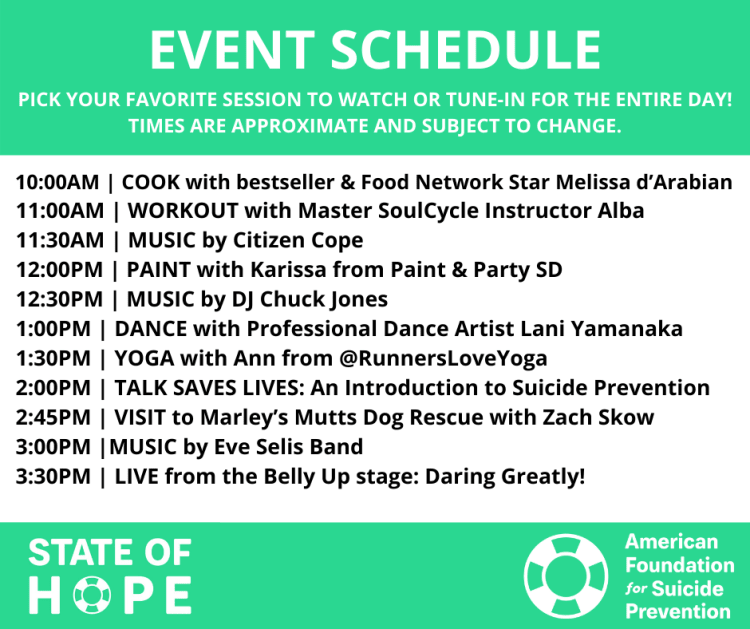 EVENT SCHEDULE

PICK YOUR FAVORITE SESSION TO WATCH OR TUNE-IN FOR THE ENTIRE DAY! TIMES ARE APPROXIMATE AND SUBJECT TO CHANGE.

10:00AM | COOK with bestseller & Food Network Star Melissa d'Arabian
11:00AM | WORKOUT with Master SoulCycle Instructor Alba
11:30AM | MUSIC by Citizen Cope
12:00PM | PAINT with Karissa from Paint & Party SD
12:30PM | MUSIC by DJ Chuck Jones
1:00PM | DANCE with Professional Dance Artist Lani Yamanaka
1:30PM | YOGA with Ann from @RunnersLoveYoga
2:00PM | TALK SAVES LIVES: An Introduction to Suicide Prevention
2:45PM | VISIT to Marley's Mutts Dog Rescue with Zach Skow
3:00PM |MUSIC by Eve Selis Band
3:30PM | LIVE from the Belly Up stage: Daring Greatly!

STATE OF HOPE

American Foundation for Suicide Prevention